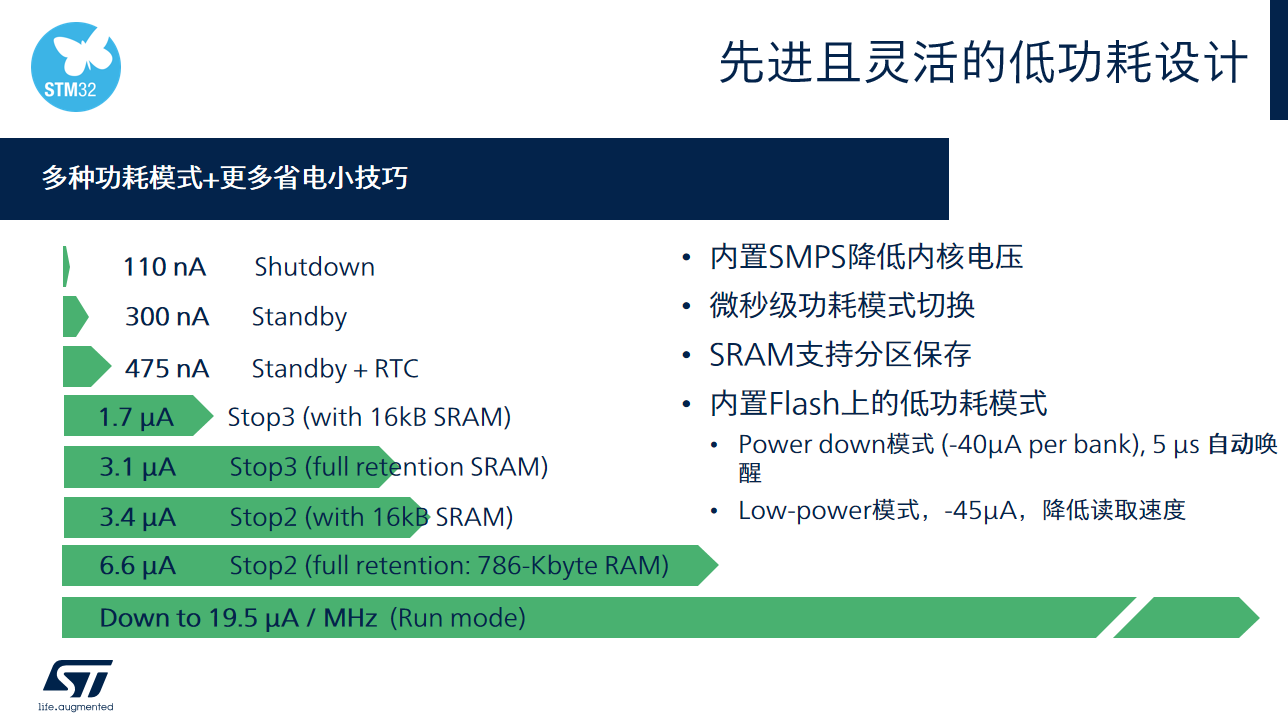 STM32

先进且灵活的低功耗设计

多种功耗模式+更多省电小技巧

110 nA Shutdown

300 nA Standby

475 nA Standby + RTC

1.7 µA Stop3 (with 16kB SRAM)

3.1 µA Stop3 (full retention SRAM)

3.4 µA Stop2 (with 16kB SRAM)

6.6 µA Stop2 (full retention: 786-Kbyte RAM)

Down to 19.5 µA / MHz (Run mode)

• 内置SMPS降低内核电压
• 微秒级功耗模式切换
• SRAM支持分区保存
• 内置Flash上的低功耗模式
 • Power down模式 (-40µA per bank), 5 µs 自动唤醒
 • Low-power模式，-45µA，降低读取速度

life.augmented